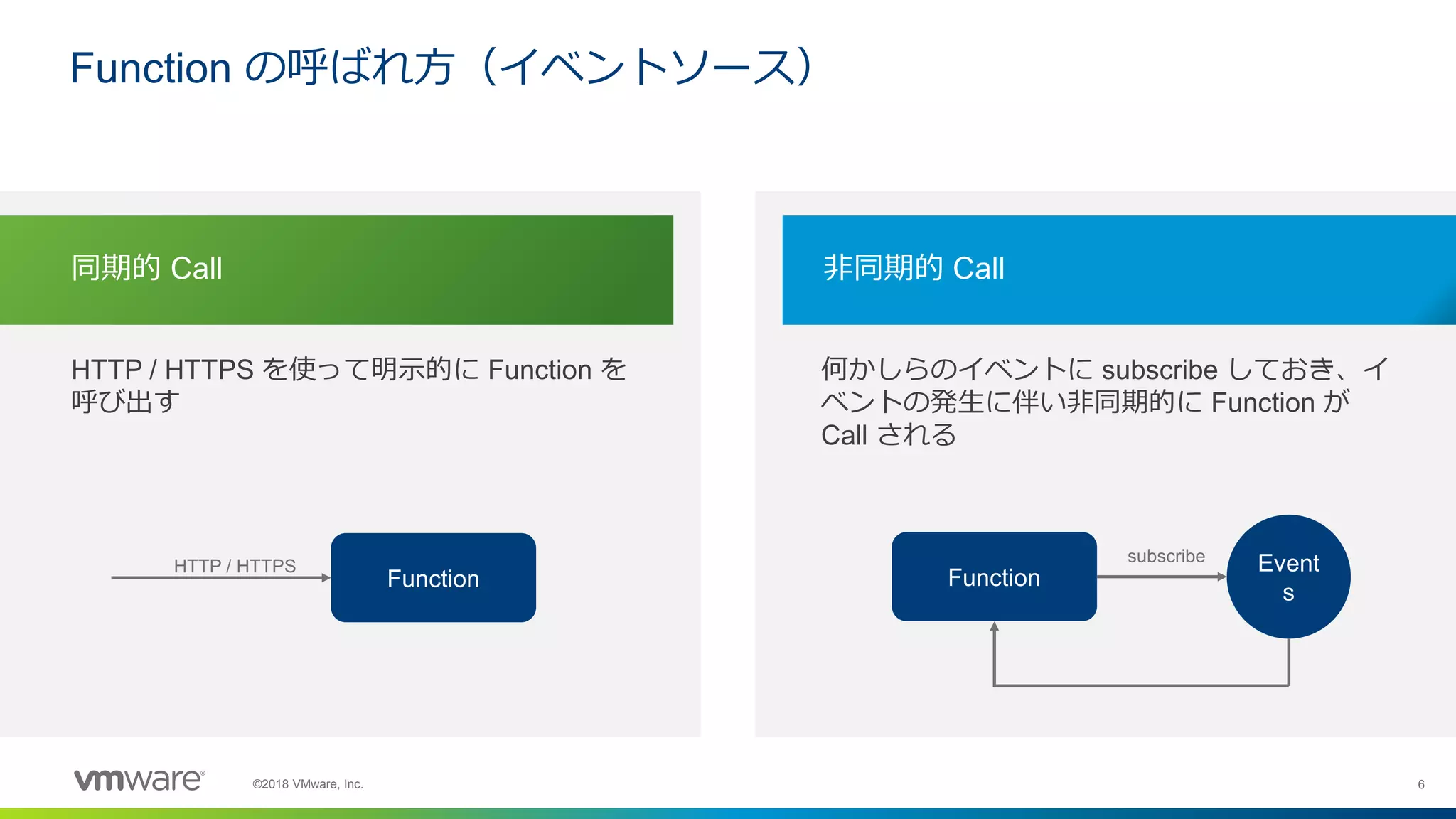 Function の呼ばれ方（イベントソース）

同期的 Call

HTTP / HTTPS を使って明示的に Function を呼び出す

HTTP / HTTPS

Function

非同期的 Call

何かしらのイベントに subscribe しておき、イベントの発生に伴い非同期的に Function が Call される

Function

subscribe

Event s

vmware®

©2018 VMware, Inc.

6